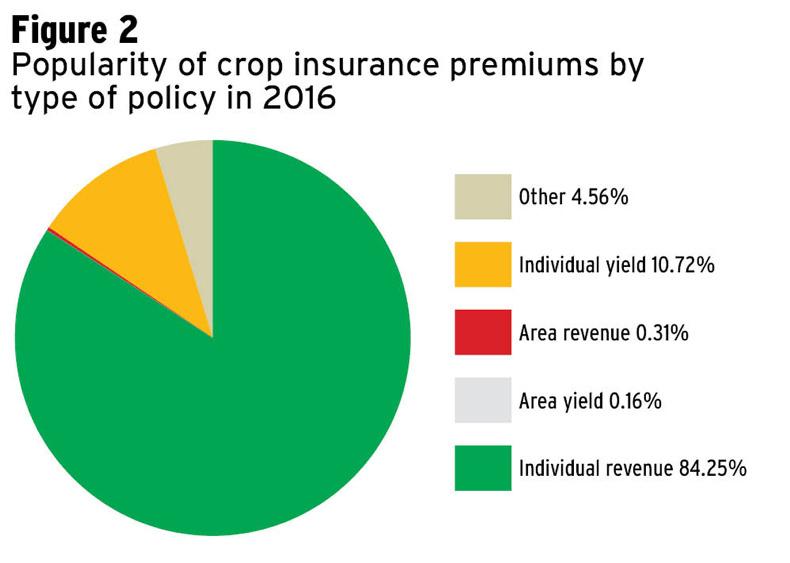 Figure 2
Popularity of crop insurance premiums by type of policy in 2016

Other 4.56%

Individual yield 10.72%

Area revenue 0.31%

Area yield 0.16%

Individual revenue 84.25%